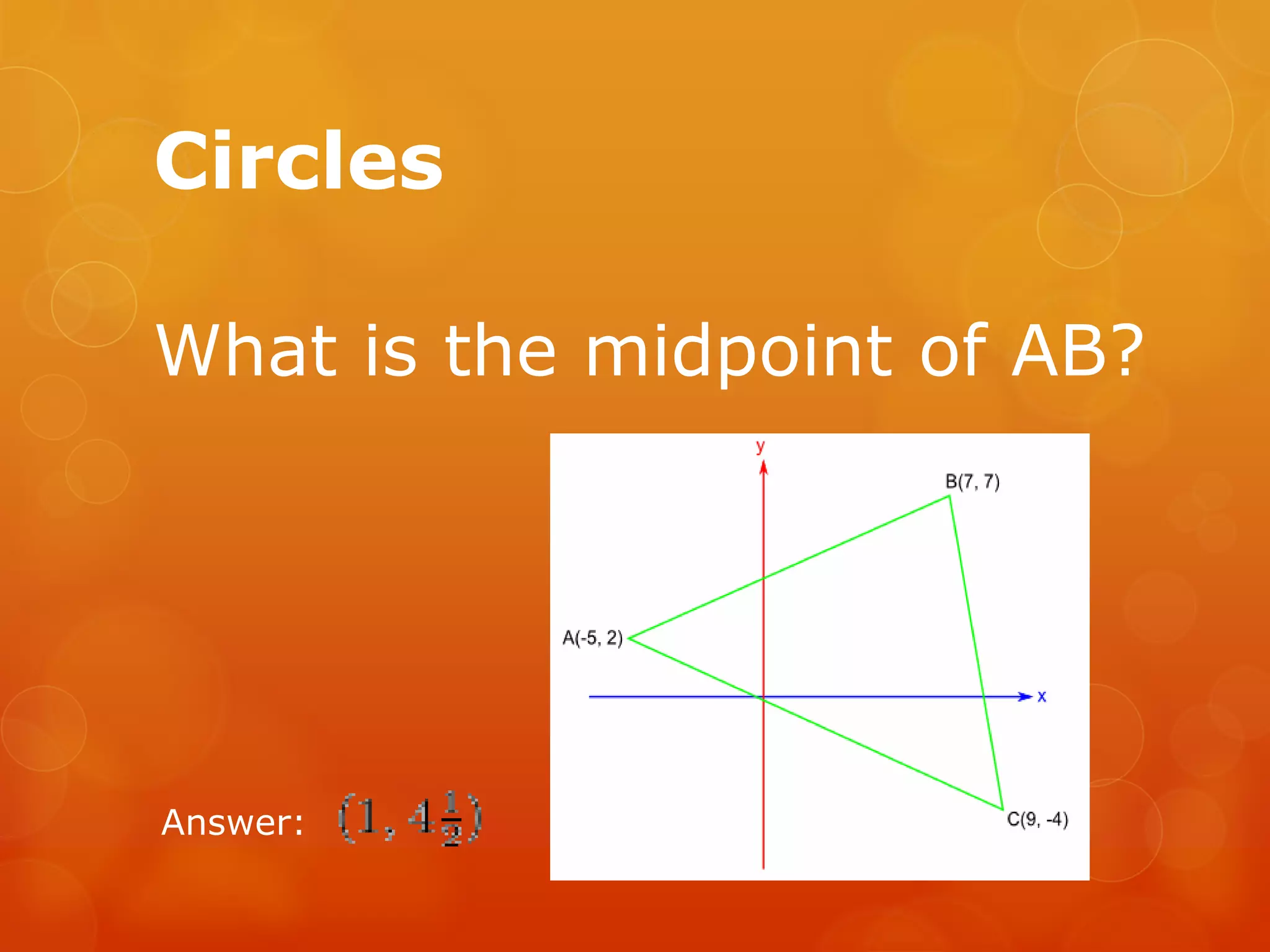 Circles

What is the midpoint of AB?

y

B(7, 7)

A(-5, 2)

x

C(9, -4)

Answer: $(1, 4\frac{1}{2})$